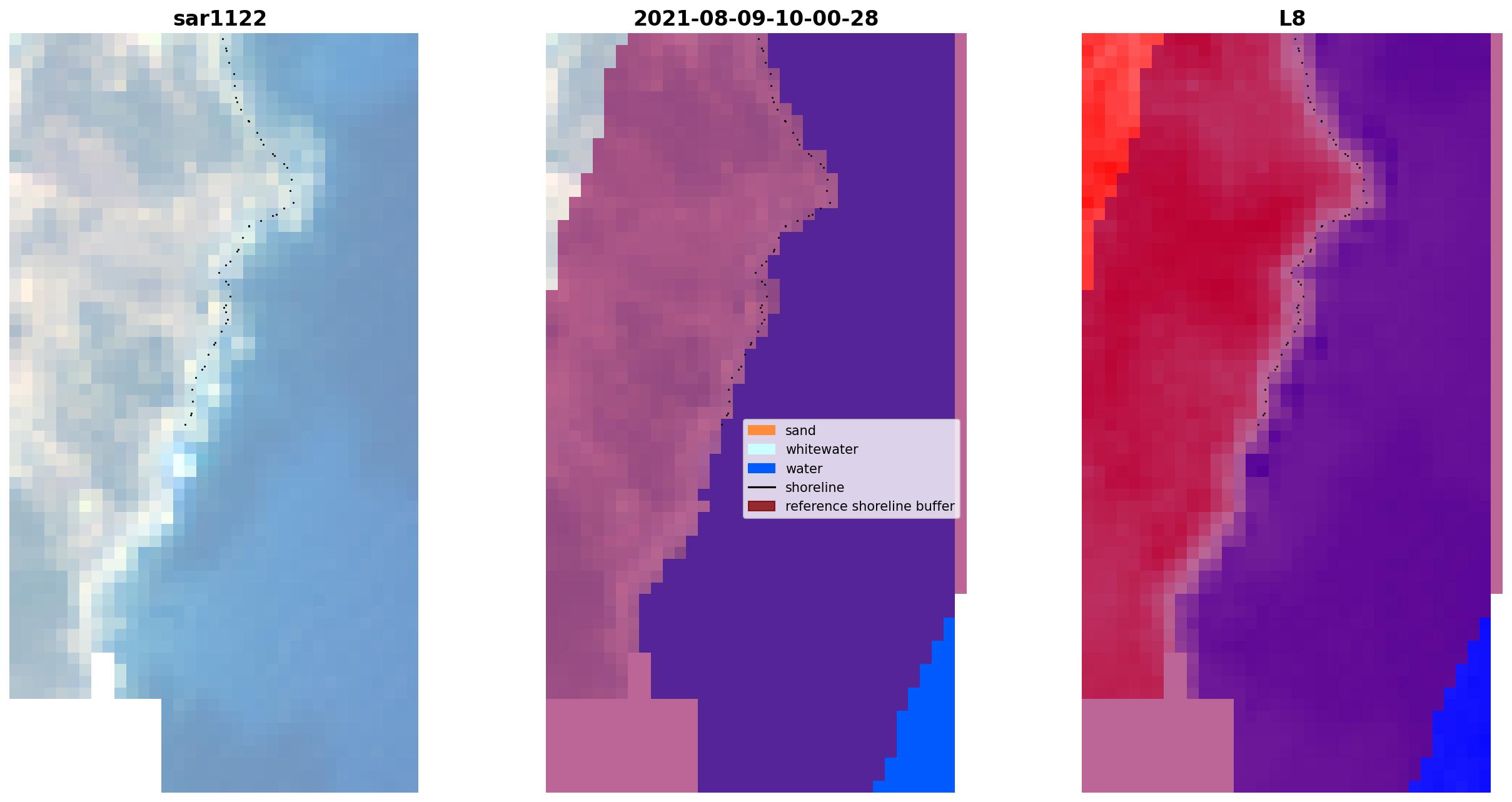 sar1122

2021-08-09-10-00-28

sand
whitewater
water
shoreline
reference shoreline buffer

L8